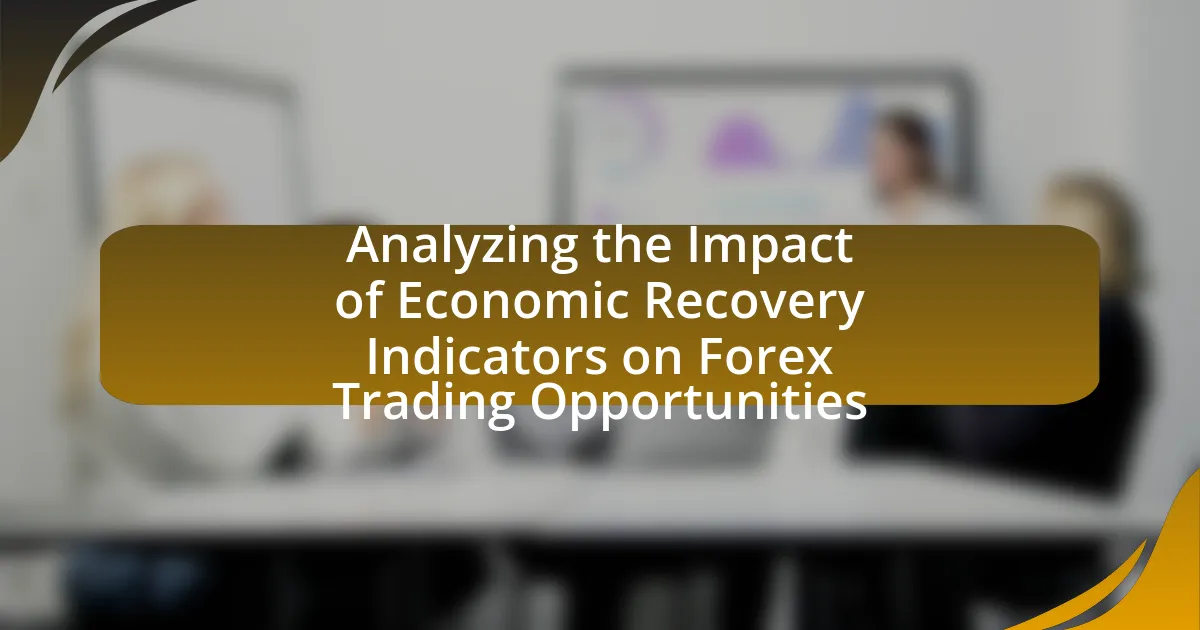 Analyzing the Impact of Economic Recovery Indicators on Forex Trading Opportunities